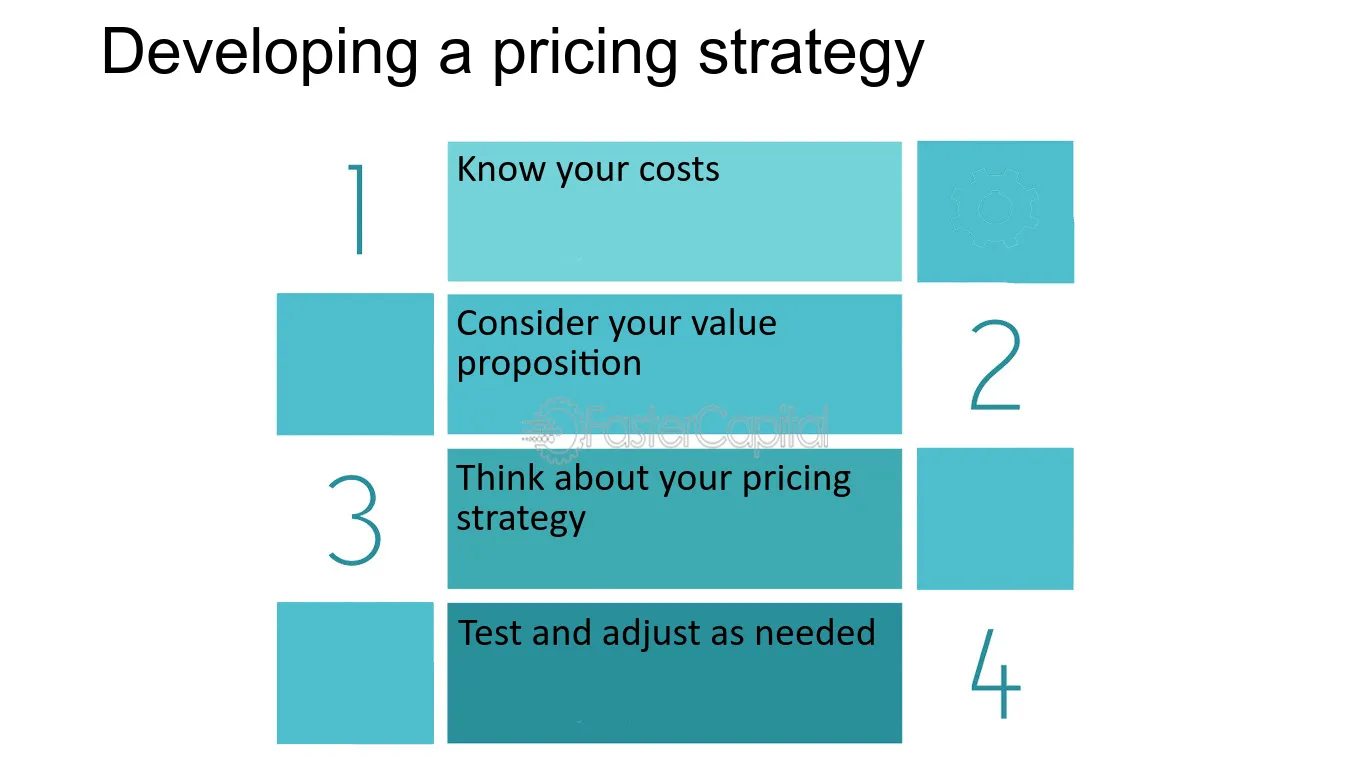 Developing a pricing strategy

1

Know your costs

Consider your value proposition

2

FasterCapital

3

Think about your pricing strategy

Test and adjust as needed

4